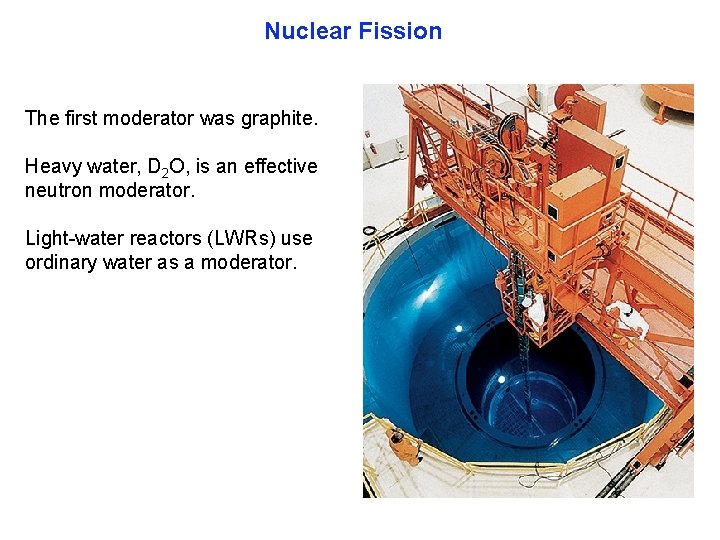 Nuclear Fission

The first moderator was graphite.

Heavy water, $D_2O$, is an effective neutron moderator.

Light-water reactors (LWRs) use ordinary water as a moderator.